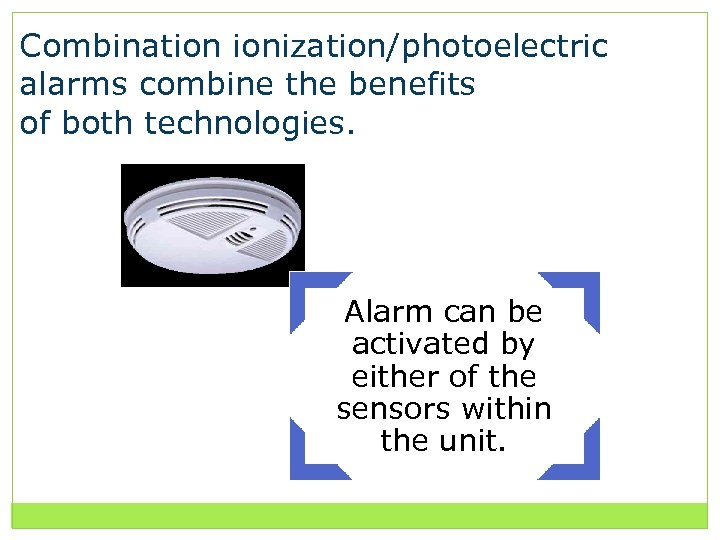 Combination ionization/photoelectric alarms combine the benefits of both technologies.

Alarm can be activated by either of the sensors within the unit.